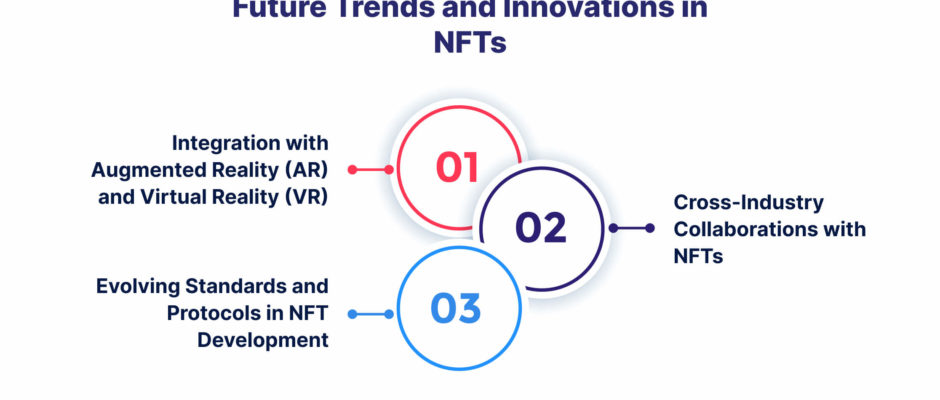 Future Trends and Innovations in NFTs

Integration with Augmented Reality (AR) and Virtual Reality (VR)

01

02

Cross-Industry Collaborations with NFTs

Evolving Standards and Protocols in NFT Development

03